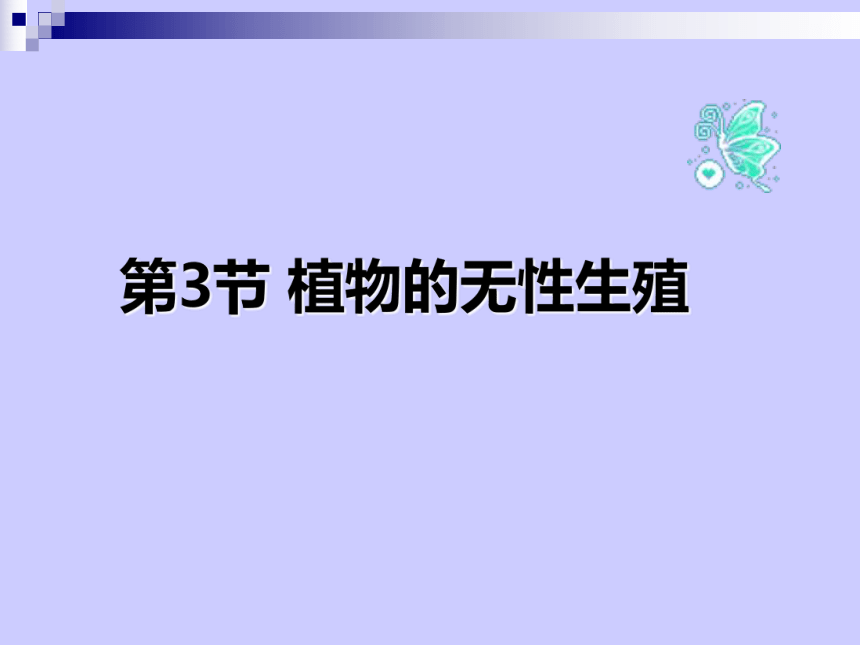 第3节 植物的无性生殖